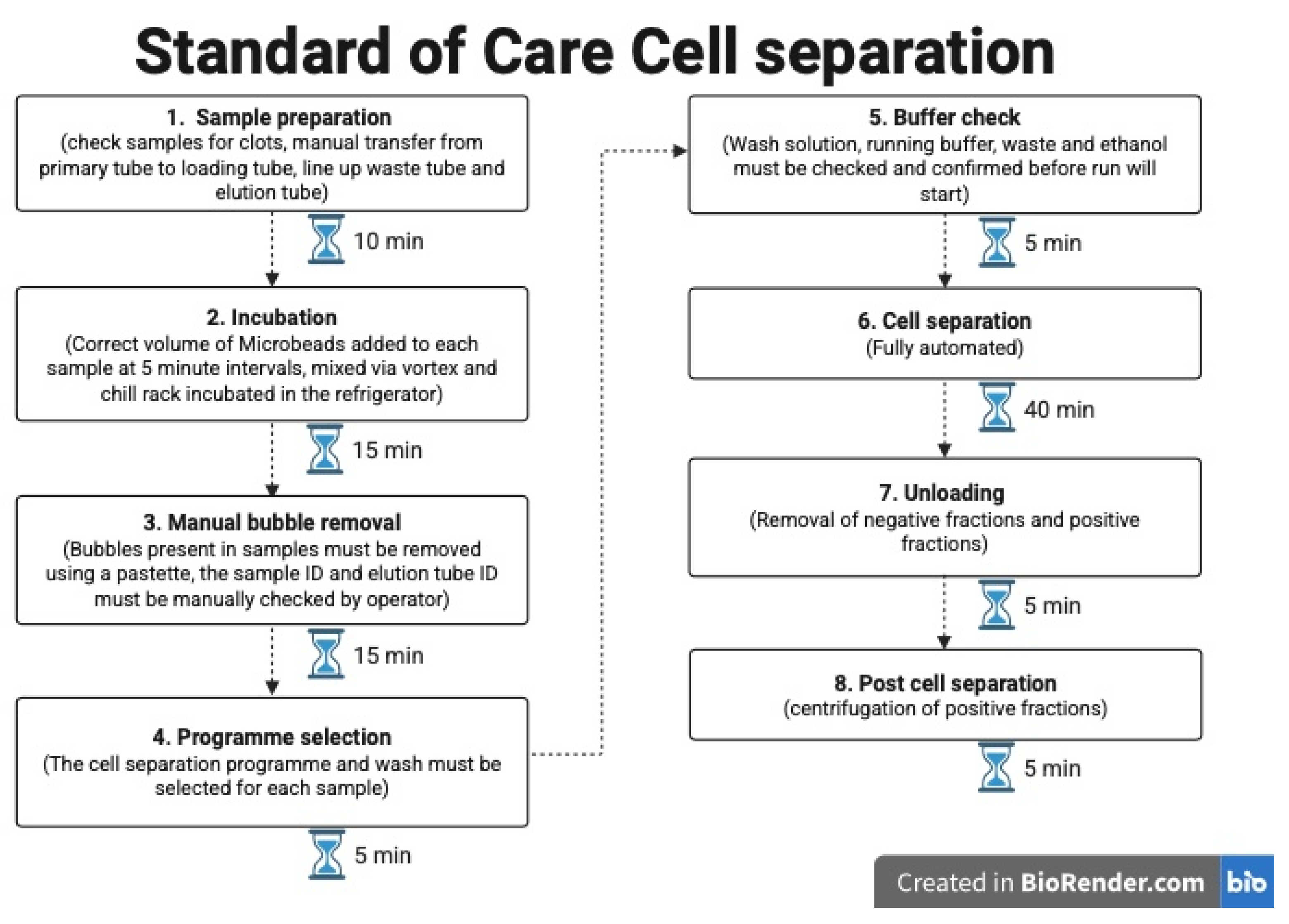 Standard of Care Cell separation

1. Sample preparation
(check samples for clots, manual transfer from primary tube to loading tube, line up waste tube and elution tube)

10 min

2. Incubation
(Correct volume of Microbeads added to each sample at 5 minute intervals, mixed via vortex and chill rack incubated in the refrigerator)

15 min

3. Manual bubble removal
(Bubbles present in samples must be removed using a pastette, the sample ID and elution tube ID must be manually checked by operator)

15 min

4. Programme selection
(The cell separation programme and wash must be selected for each sample)

5 min

5. Buffer check
(Wash solution, running buffer, waste and ethanol must be checked and confirmed before run will start)

5 min

6. Cell separation
(Fully automated)

40 min

7. Unloading
(Removal of negative fractions and positive fractions)

5 min

8. Post cell separation
(centrifugation of positive fractions)

5 min

Created in BioRender.com bio